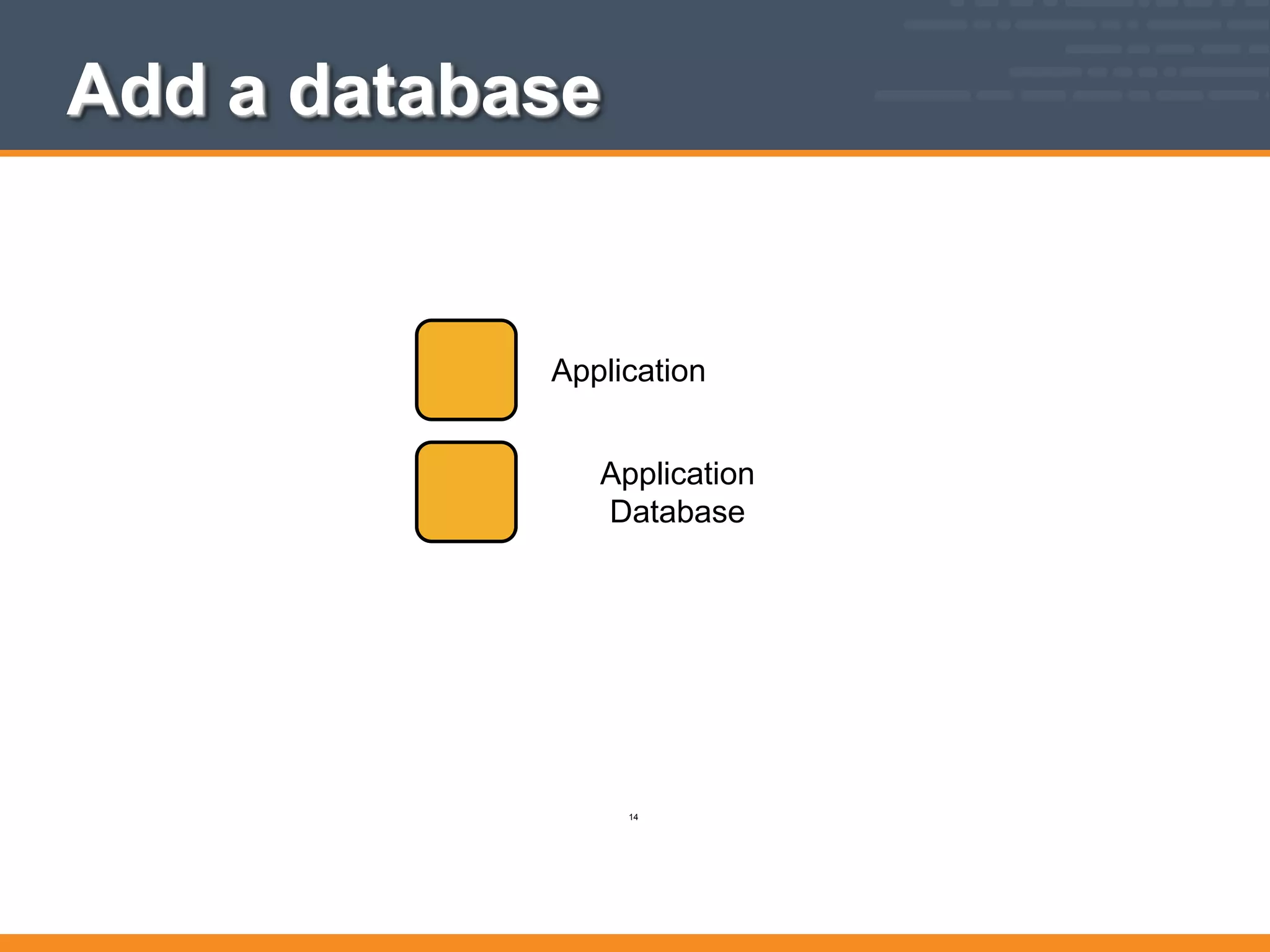 Add a database

Application

Application Database

14